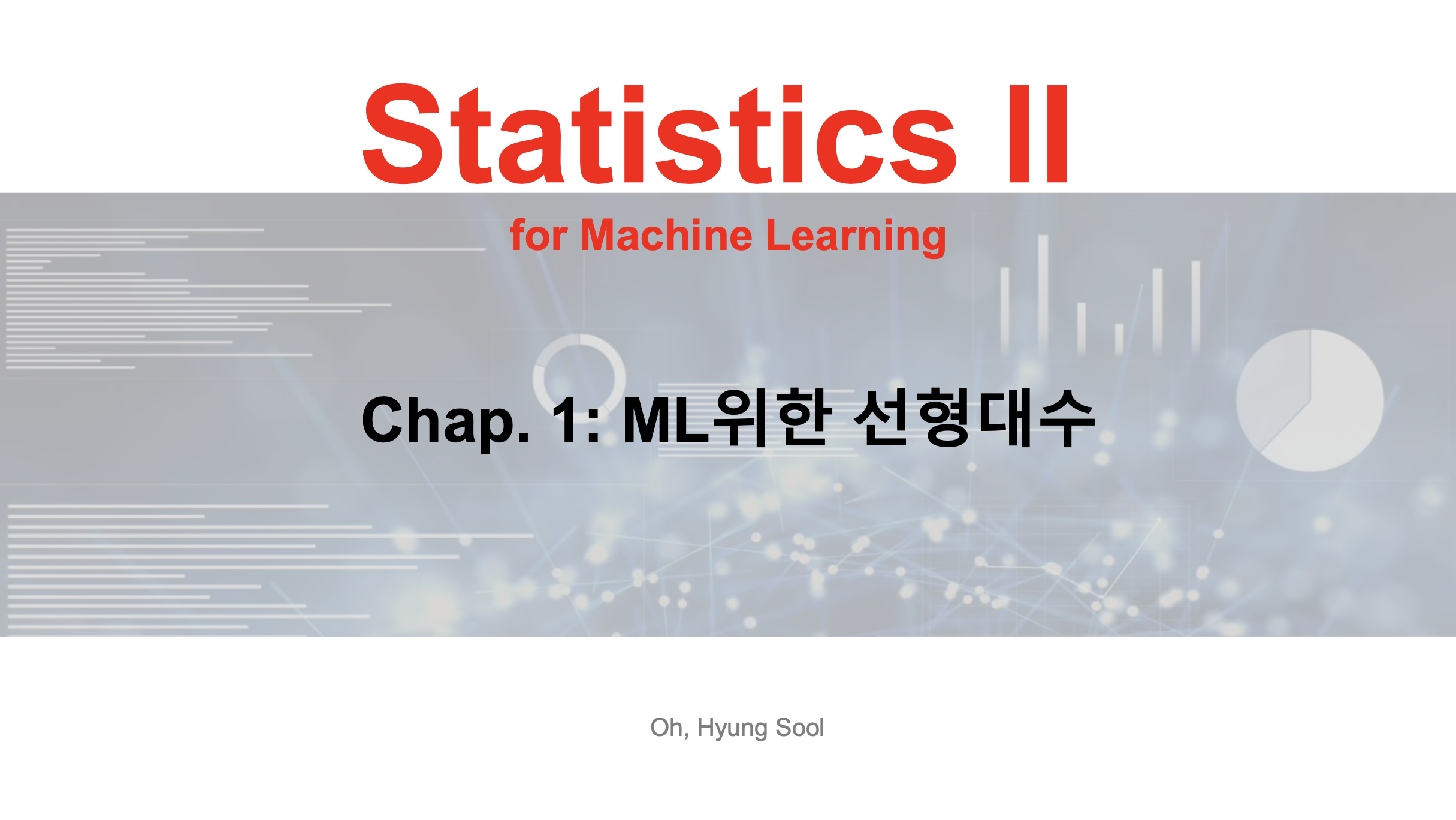 Statistics II

for Machine Learning

Chap. 1: ML위한 선형대수

Oh, Hyung Sool